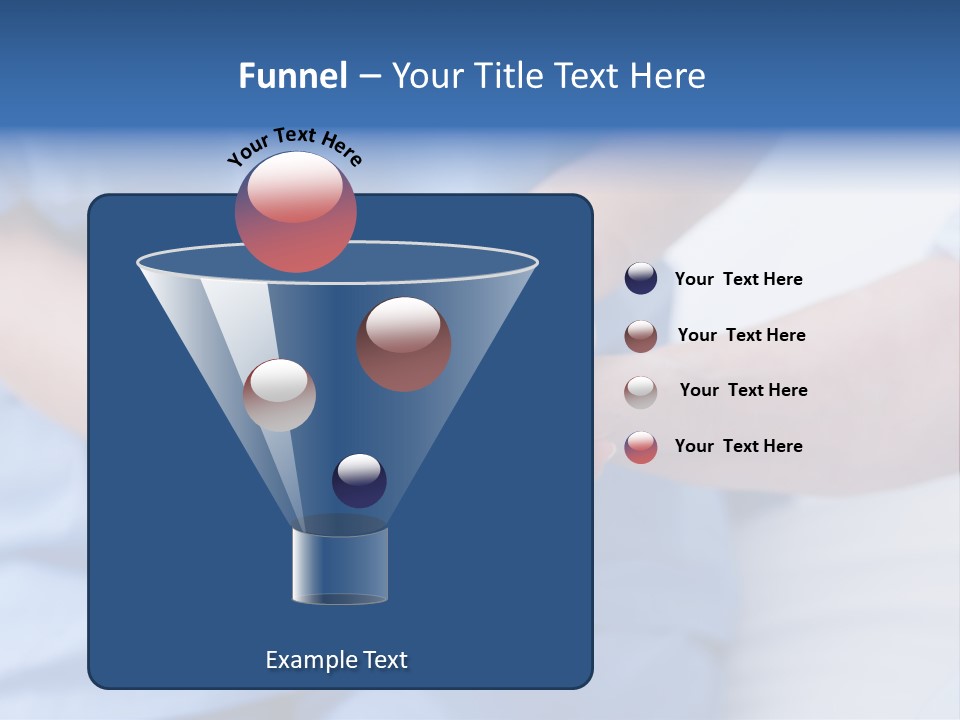 Funnel – Your Title Text Here

Your Text Here

Your Text Here

Your Text Here

Your Text Here

Your Text Here

Example Text